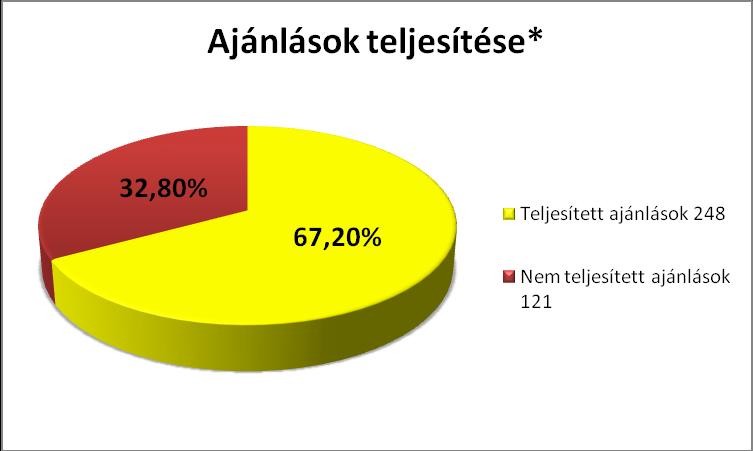 Ajánlások teljesítése*

32,80%

67,20%

Teljesített ajánlások 248

Nem teljesített ajánlások 121